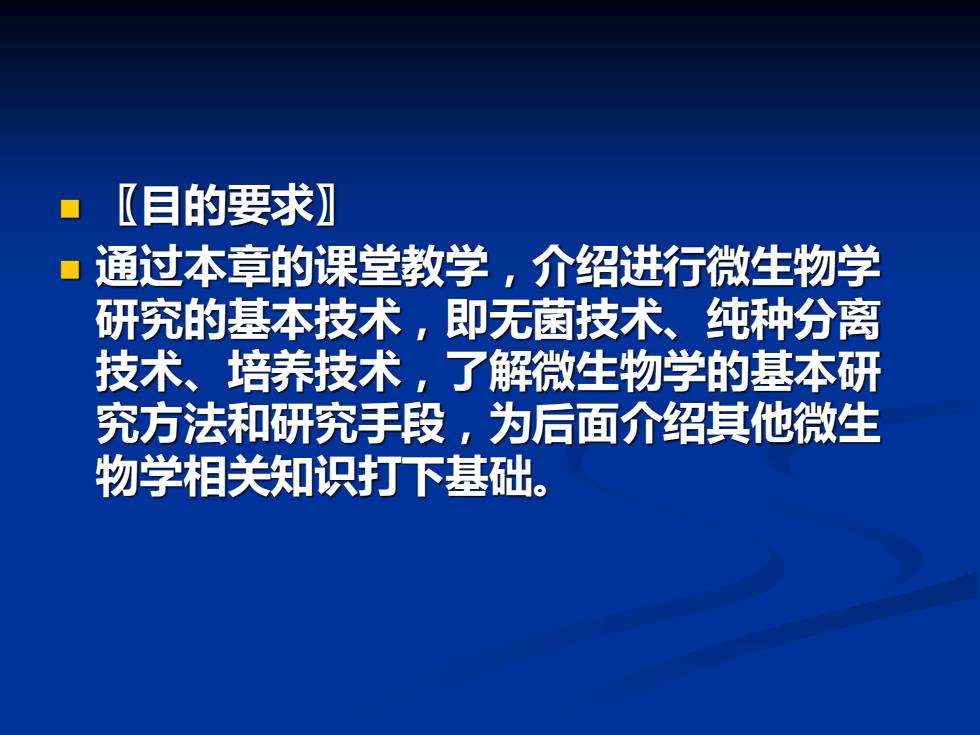 〖目的要求〗

通过本章的课堂教学，介绍进行微生物学研究的基本技术，即无菌技术、纯种分离技术、培养技术，了解微生物学的基本研究方法和研究手段，为后面介绍其他微生物学相关知识打下基础。